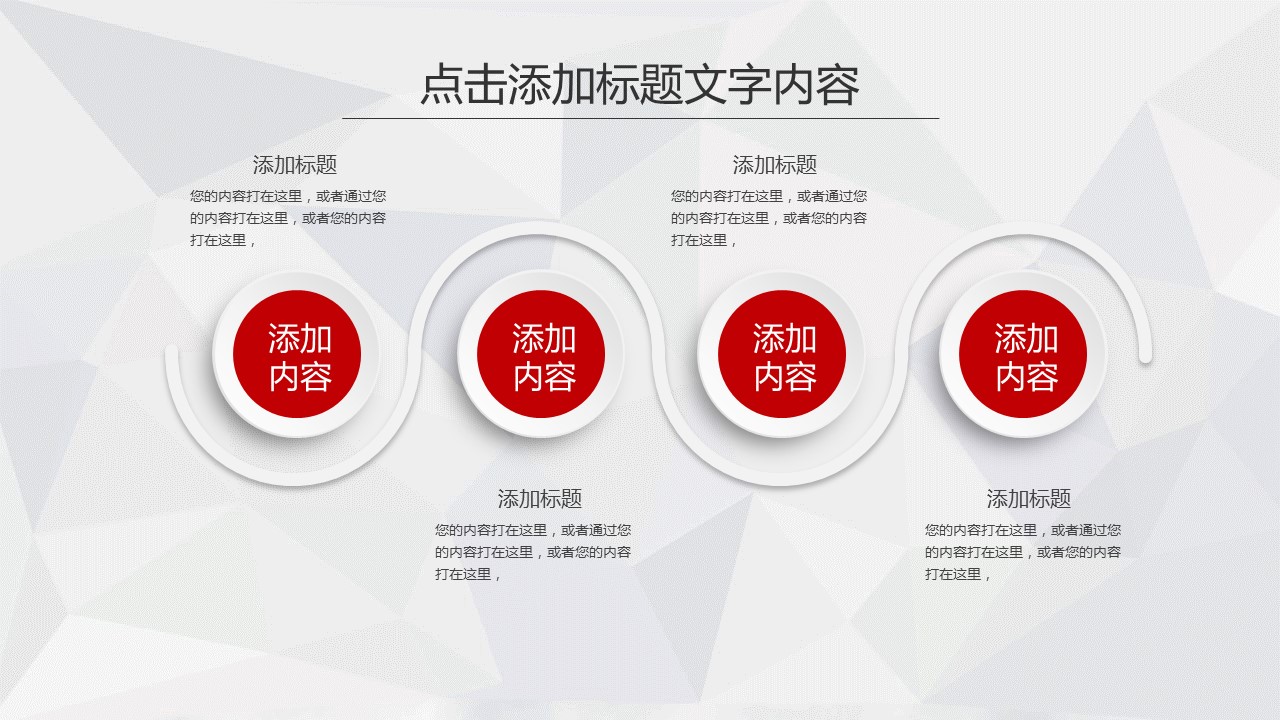 点击添加标题文字内容

添加标题
您的内容打在这里，或者通过您的内容打在这里，或者您的内容打在这里，

添加标题
您的内容打在这里，或者通过您的内容打在这里，或者您的内容打在这里，

添加内容

添加内容

添加内容

添加内容

添加标题
您的内容打在这里，或者通过您的内容打在这里，或者您的内容打在这里，

添加标题
您的内容打在这里，或者通过您的内容打在这里，或者您的内容打在这里，